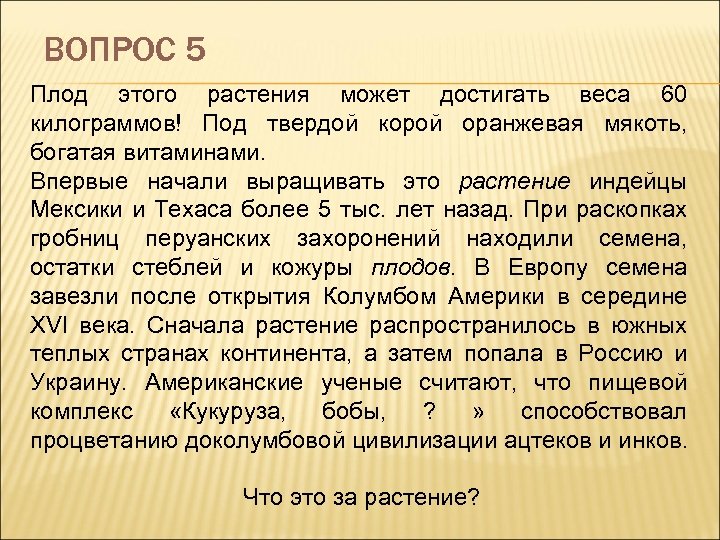 ВОПРОС 5

Плод этого растения может достигать веса 60 килограммов! Под твердой корой оранжевая мякоть, богатая витаминами.
Впервые начали выращивать это растение индейцы Мексики и Техаса более 5 тыс. лет назад. При раскопках гробниц перуанских захоронений находили семена, остатки стеблей и кожуры плодов. В Европу семена завезли после открытия Колумбом Америки в середине XVI века. Сначала растение распространилось в южных теплых странах континента, а затем попала в Россию и Украину. Американские ученые считают, что пищевой комплекс «Кукуруза, бобы, ? » способствовал процветанию доколумбовой цивилизации ацтеков и инков.

Что это за растение?